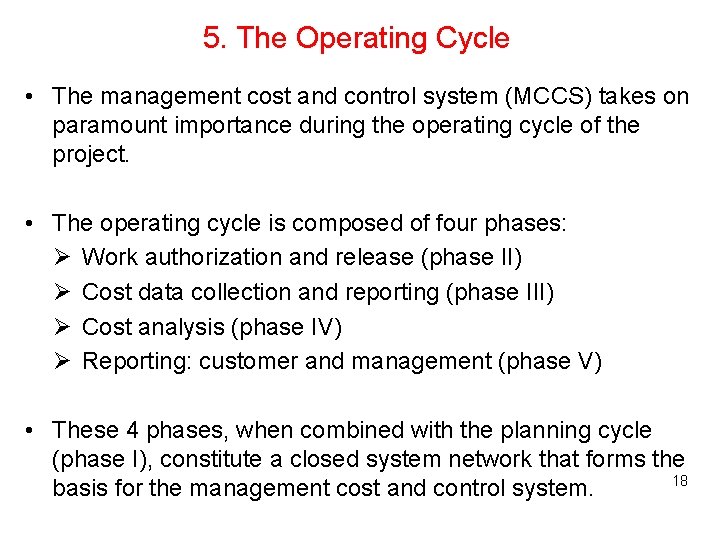 5. The Operating Cycle

• The management cost and control system (MCCS) takes on paramount importance during the operating cycle of the project.

• The operating cycle is composed of four phases:
➢ Work authorization and release (phase II)
➢ Cost data collection and reporting (phase III)
➢ Cost analysis (phase IV)
➢ Reporting: customer and management (phase V)

• These 4 phases, when combined with the planning cycle (phase I), constitute a closed system network that forms the basis for the management cost and control system.

18